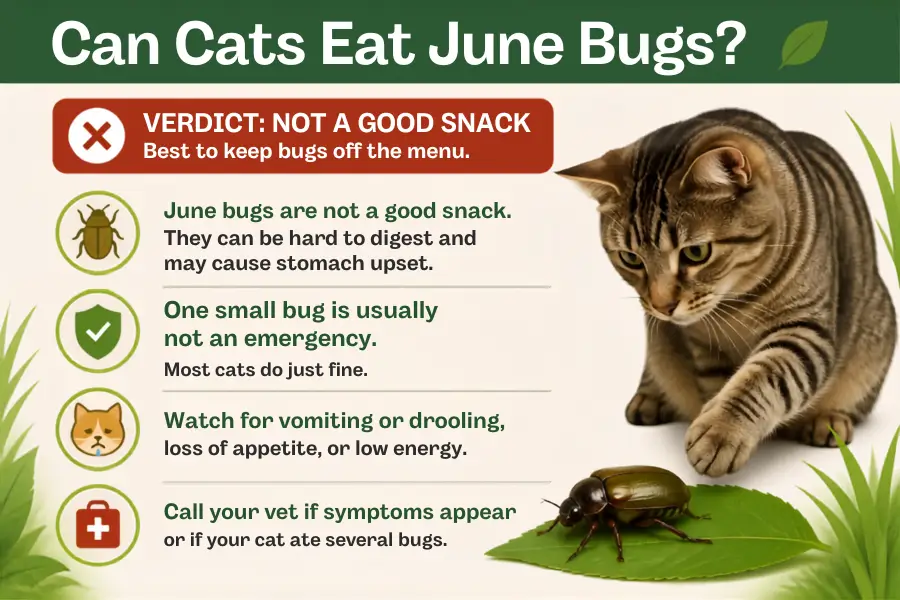 Can Cats Eat June Bugs?

VERDICT: NOT A GOOD SNACK
Best to keep bugs off the menu.

June bugs are not a good snack.
They can be hard to digest and may cause stomach upset.

One small bug is usually not an emergency.
Most cats do just fine.

Watch for vomiting or drooling, loss of appetite, or low energy.

Call your vet if symptoms appear or if your cat ate several bugs.